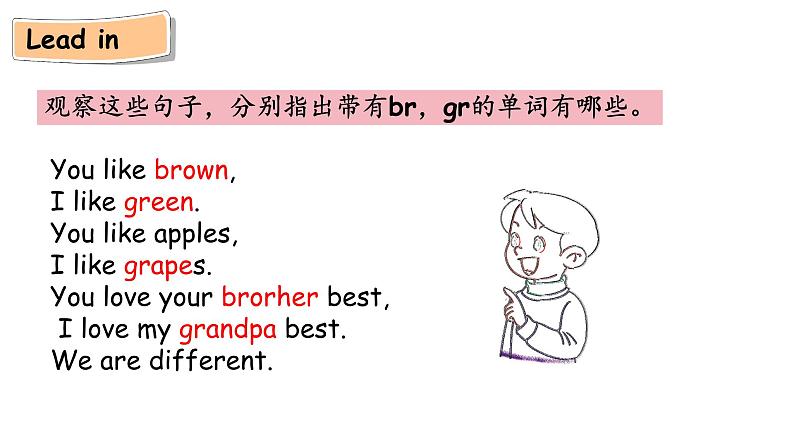 Lead in

观察这些句子，分别指出带有br，gr的单词有哪些。

You like brown,
I like green.
You like apples,
I like grapes.
You love your brorher best,
I love my grandpa best.
We are different.